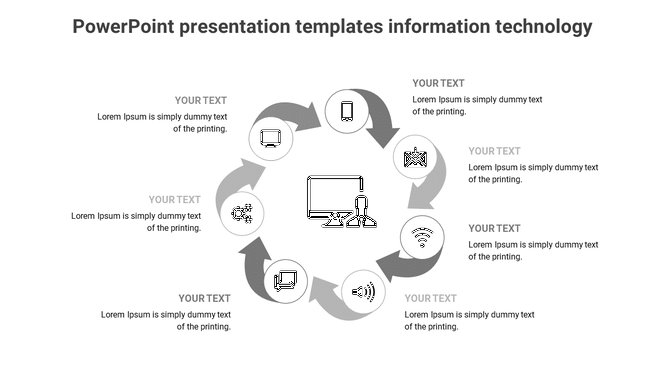 PowerPoint presentation templates information technology

YOUR TEXT
Lorem Ipsum is simply dummy text of the printing.

YOUR TEXT
Lorem Ipsum is simply dummy text of the printing.

YOUR TEXT
Lorem Ipsum is simply dummy text of the printing.

YOUR TEXT
Lorem Ipsum is simply dummy text of the printing.

YOUR TEXT
Lorem Ipsum is simply dummy text of the printing.

YOUR TEXT
Lorem Ipsum is simply dummy text of the printing.

YOUR TEXT
Lorem Ipsum is simply dummy text of the printing.